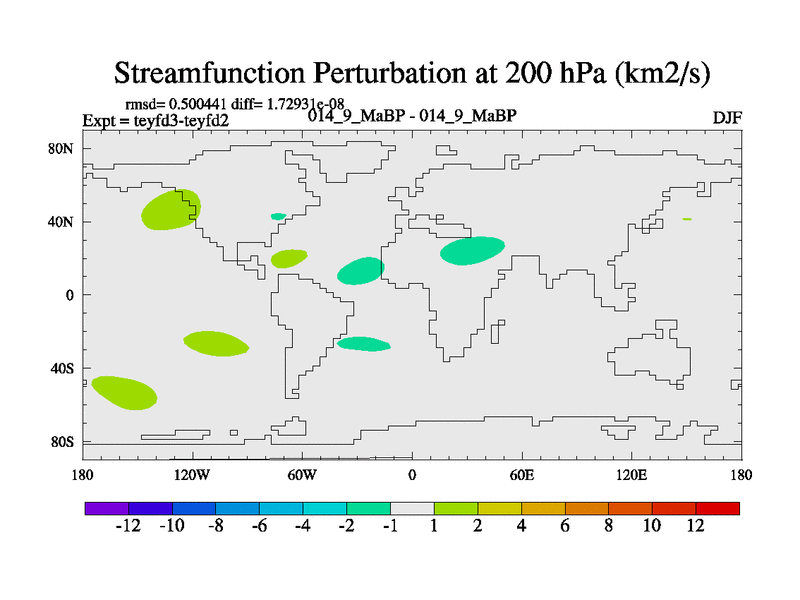 Streamfunction Perturbation at 200 hPa (km2/s)

rmsd= 0.500441 diff= 1.72931e-08
Expt = teyfd3-teyfd2
014_9_MaBP - 014_9_MaBP
DJF

80N
40N
0
40S
80S

180
120W
60W
0
60E
120E
180

-12 -10 -8 -6 -4 -2 -1 1 2 4 6 8 10 12